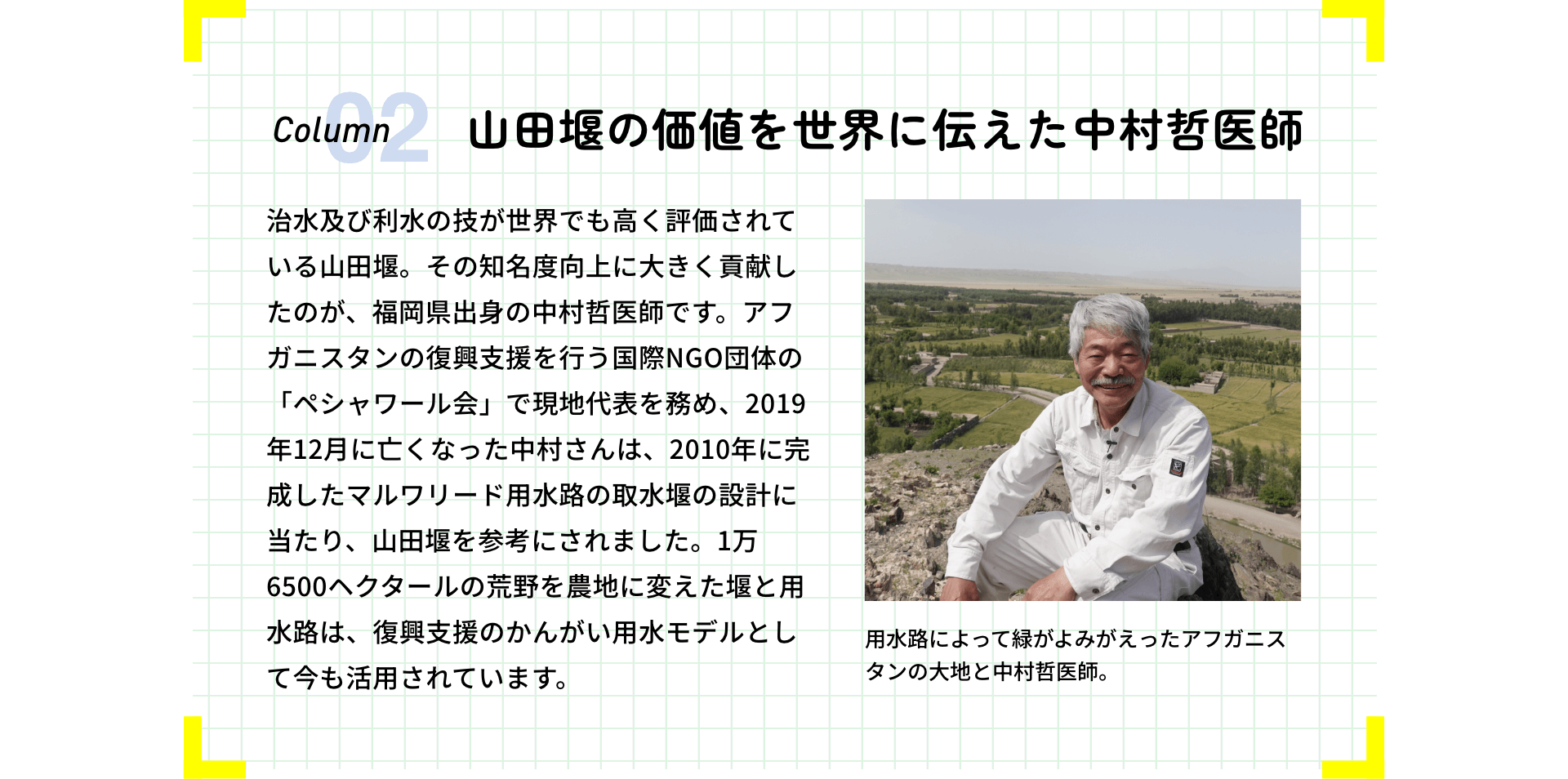 Column 02 山田堰の価値を世界に伝えた中村哲医師

治水及び利水の技が世界でも高く評価されている山田堰。その知名度向上に大きく貢献したのが、福岡県出身の中村哲医師です。アフガニスタンの復興支援を行う国際NGO団体の「ペシャワール会」で現地代表を務め、2019年12月に亡くなった中村さんは、2010年に完成したマルワリード用水路の取水堰の設計に当たり、山田堰を参考にされました。1万6500ヘクタールの荒野を農地に変えた堰と用水路は、復興支援のかんがい用水モデルとして今も活用されています。

用水路によって緑がよみがえったアフガニスタンの大地と中村哲医師。